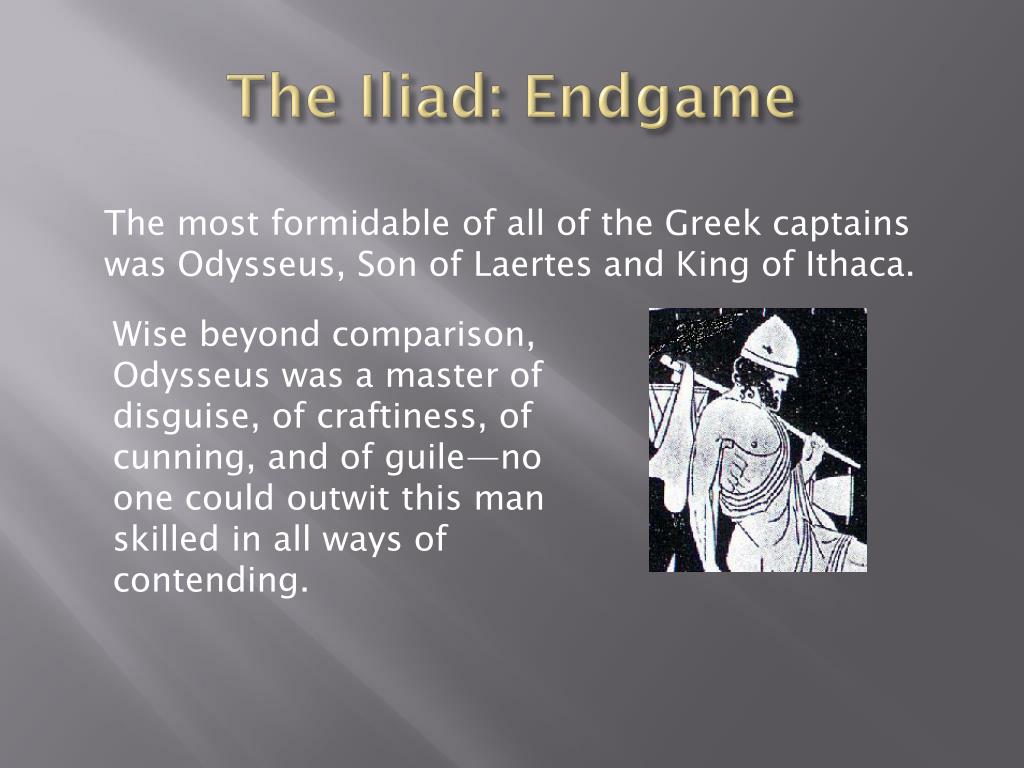 The Iliad: Endgame

The most formidable of all of the Greek captains was Odysseus, Son of Laertes and King of Ithaca.

Wise beyond comparison, Odysseus was a master of disguise, of craftiness, of cunning, and of guile—no one could outwit this man skilled in all ways of contending.